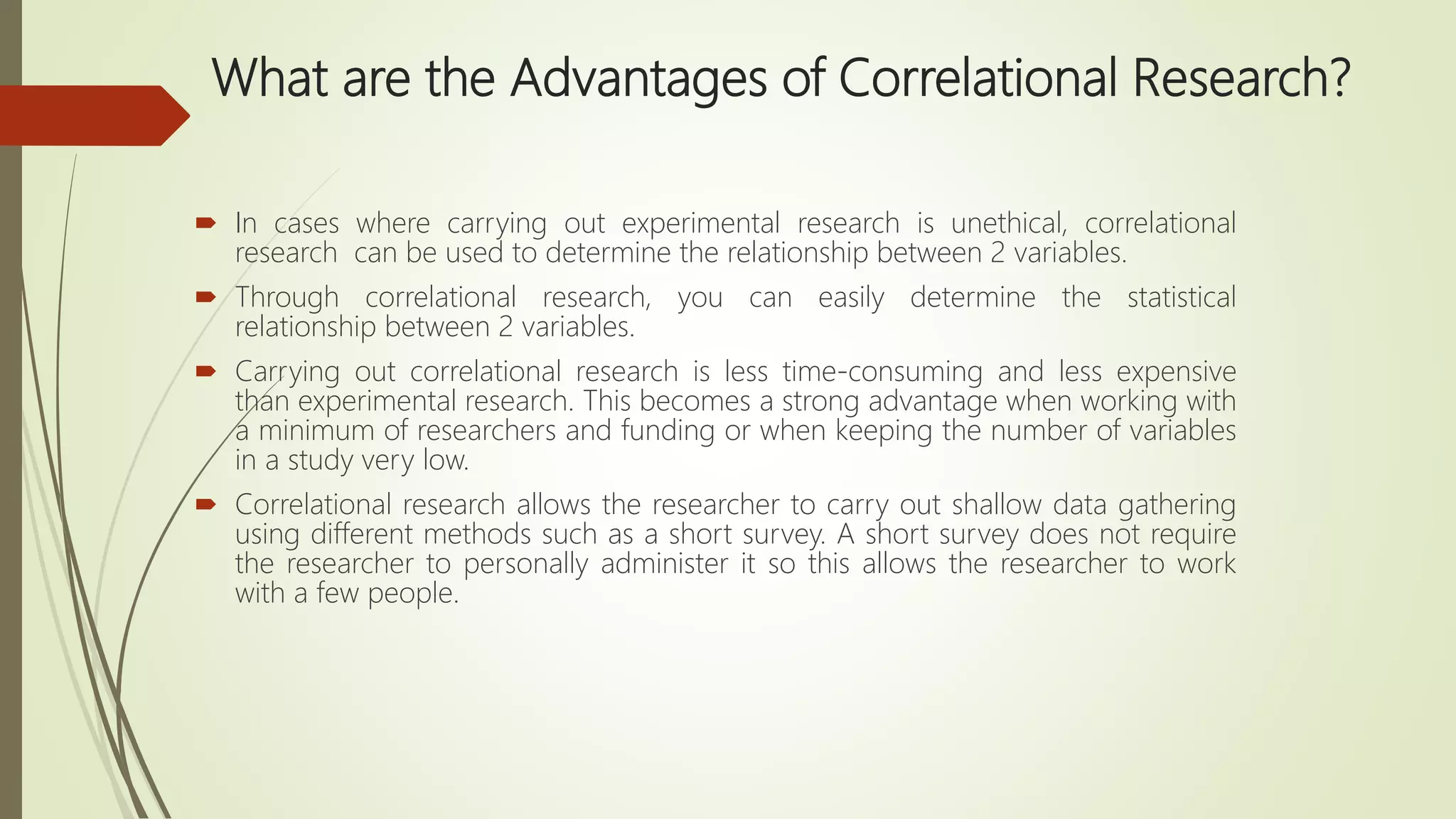 What are the Advantages of Correlational Research?

In cases where carrying out experimental research is unethical, correlational research can be used to determine the relationship between 2 variables.

Through correlational research, you can easily determine the statistical relationship between 2 variables.

Carrying out correlational research is less time-consuming and less expensive than experimental research. This becomes a strong advantage when working with a minimum of researchers and funding or when keeping the number of variables in a study very low.

Correlational research allows the researcher to carry out shallow data gathering using different methods such as a short survey. A short survey does not require the researcher to personally administer it so this allows the researcher to work with a few people.